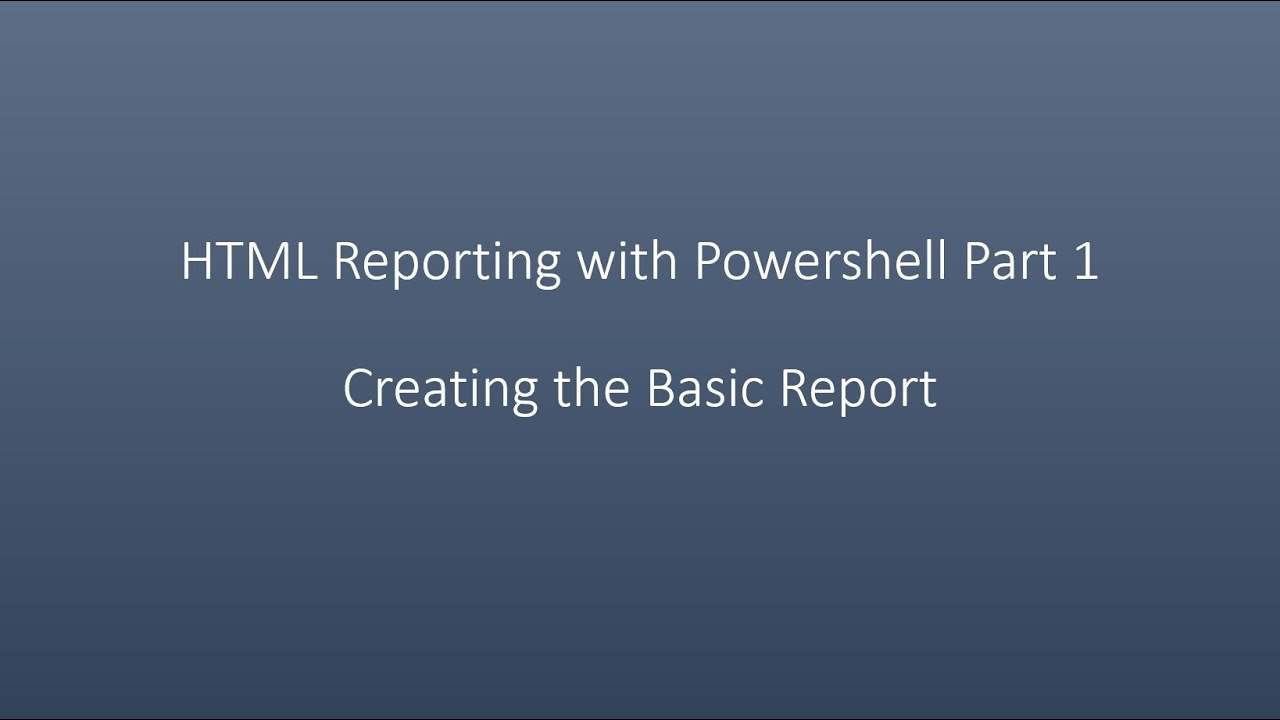 HTML Reporting with Powershell Part 1

Creating the Basic Report